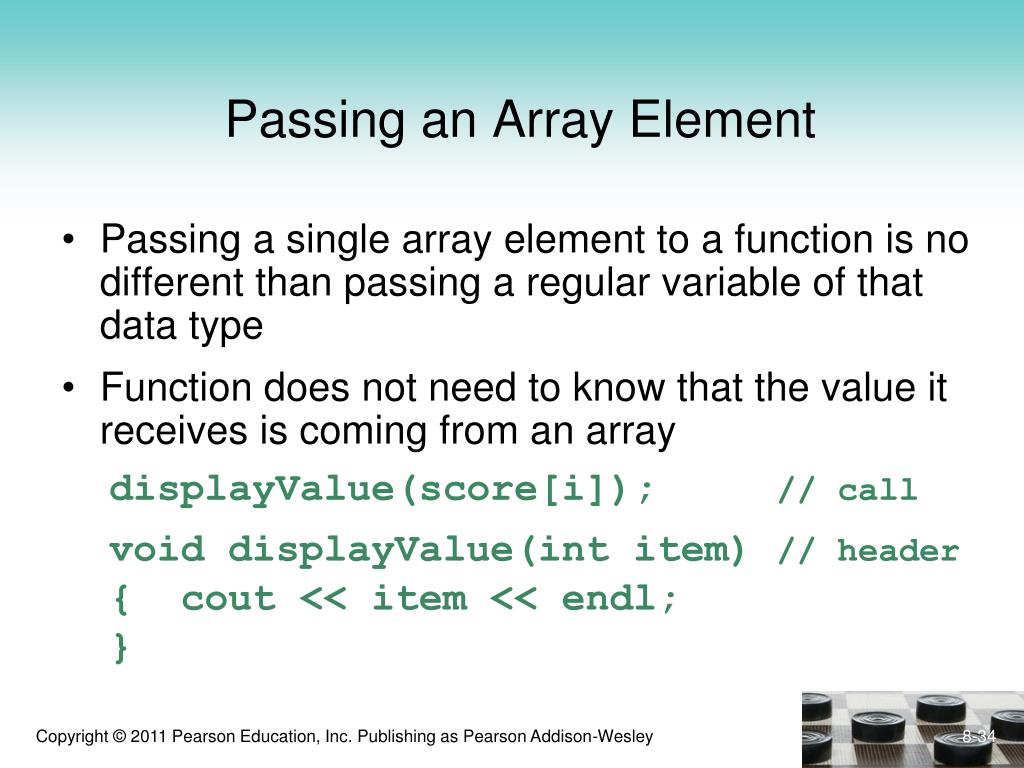 Passing an Array Element

• Passing a single array element to a function is no different than passing a regular variable of that data type

• Function does not need to know that the value it receives is coming from an array

displayValue(score[i]);      // call

void displayValue(int item) // header
{  cout << item << endl;
}

Copyright © 2011 Pearson Education, Inc. Publishing as Pearson Addison-Wesley

8-34